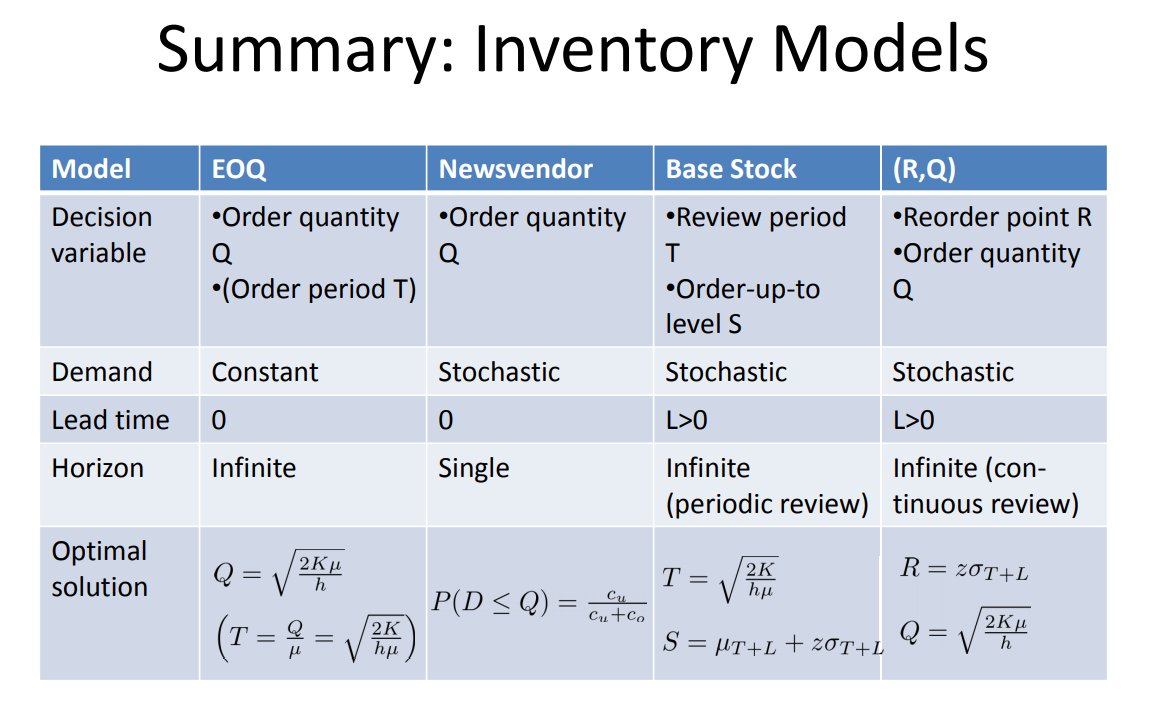 Summary: Inventory Models

| Model | EOQ | Newsvendor | Base Stock | (R,Q) |
|---|---|---|---|---|
| Decision variable | •Order quantity Q •(Order period T) | •Order quantity Q | •Review period T •Order-up-to level S | •Reorder point R •Order quantity Q |
| Demand | Constant | Stochastic | Stochastic | Stochastic |
| Lead time | 0 | 0 | L>0 | L>0 |
| Horizon | Infinite | Single | Infinite (periodic review) | Infinite (continuous review) |
| Optimal solution | $Q = \sqrt{\frac{2K\mu}{h}}$ $\left(T = \frac{Q}{\mu} = \sqrt{\frac{2K}{h\mu}}\right)$ | $P(D \leq Q) = \frac{c_u}{c_u + c_o}$ | $T = \sqrt{\frac{2K}{h\mu}}$ $S = \mu_{T+L} + z\sigma_{T+L}$ | $R = z\sigma_{T+L}$ $Q = \sqrt{\frac{2K\mu}{h}}$ |